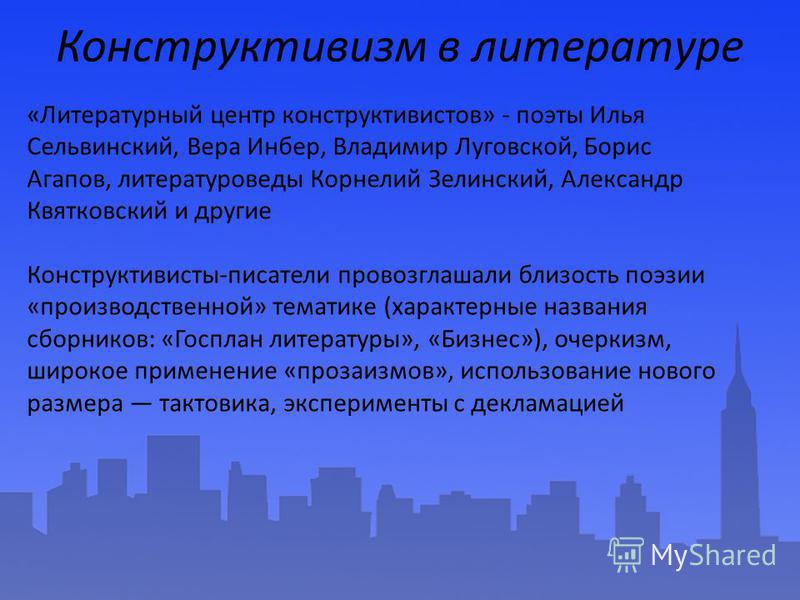 Конструктивизм в литературе

«Литературный центр конструктивистов» - поэты Илья Сельвинский, Вера Инбер, Владимир Луговской, Борис Агапов, литературоведы Корнелий Зелинский, Александр Квятковский и другие

Конструктивисты-писатели провозглашали близость поэзии «производственной» тематике (характерные названия сборников: «Госплан литературы», «Бизнес»), очеркизм, широкое применение «прозаизмов», использование нового размера — тактовика, эксперименты с декламацией

MyShared